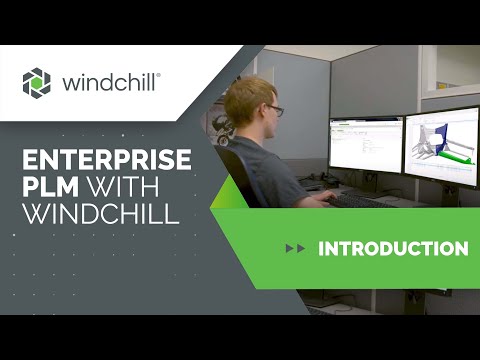 windchill®

ENTERPRISE PLM WITH WINDCHILL

INTRODUCTION